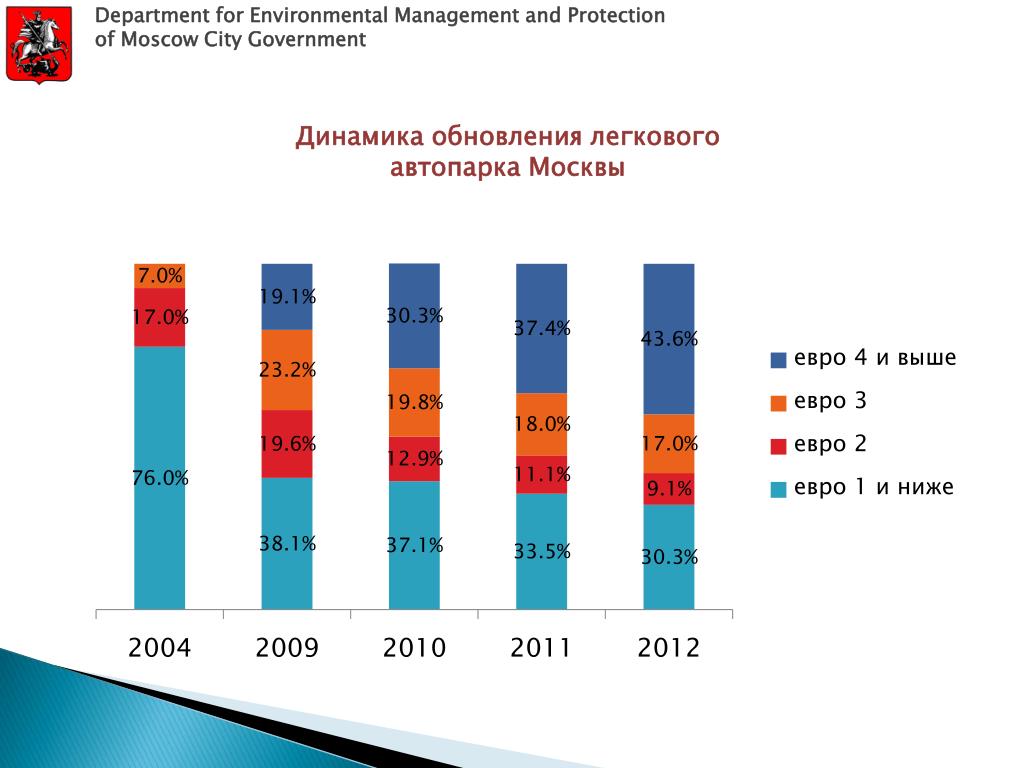 Department for Environmental Management and Protection
of Moscow City Government

Динамика обновления легкового автопарка Москвы

7.0%
17.0%
76.0%

19.1%
23.2%
19.6%
38.1%

30.3%
19.8%
12.9%
37.1%

37.4%
18.0%
11.1%
33.5%

43.6%
17.0%
9.1%
30.3%

евро 4 и выше
евро 3
евро 2
евро 1 и ниже

2004 2009 2010 2011 2012